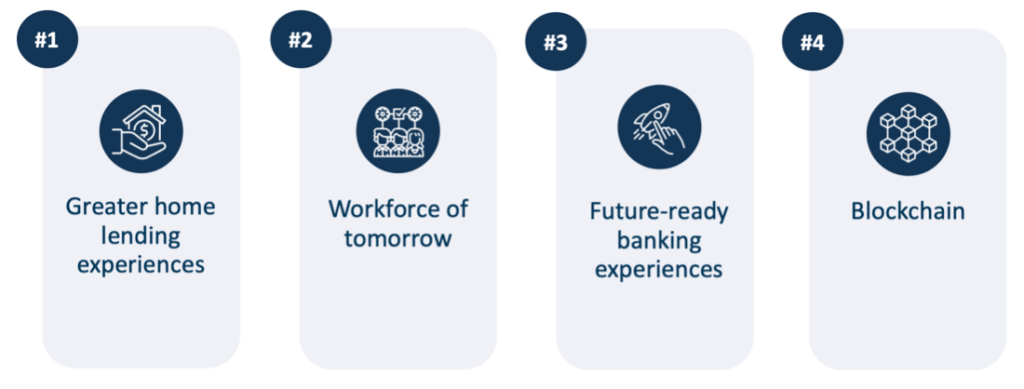 #1

Greater home lending experiences

#2

Workforce of tomorrow

#3

Future-ready banking experiences

#4

Blockchain